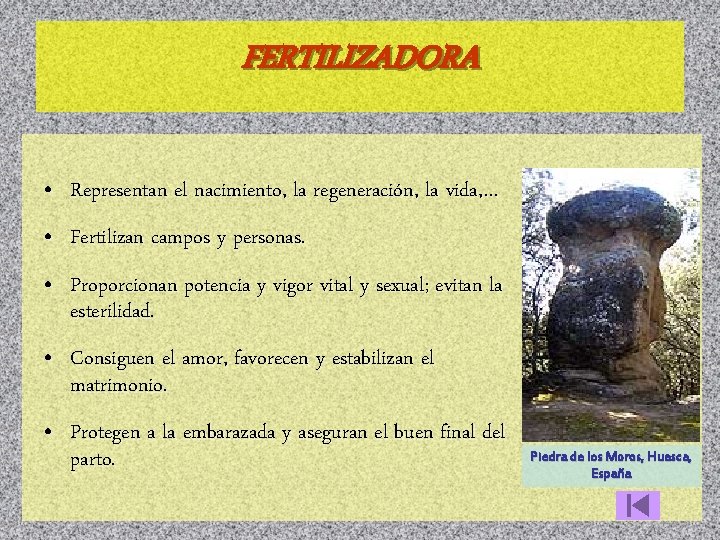 FERTILIZADORA

• Representan el nacimiento, la regeneración, la vida,…

• Fertilizan campos y personas.

• Proporcionan potencia y vigor vital y sexual; evitan la esterilidad.

• Consiguen el amor, favorecen y estabilizan el matrimonio.

• Protegen a la embarazada y aseguran el buen final del parto.

Piedra de los Moros, Huesca, España